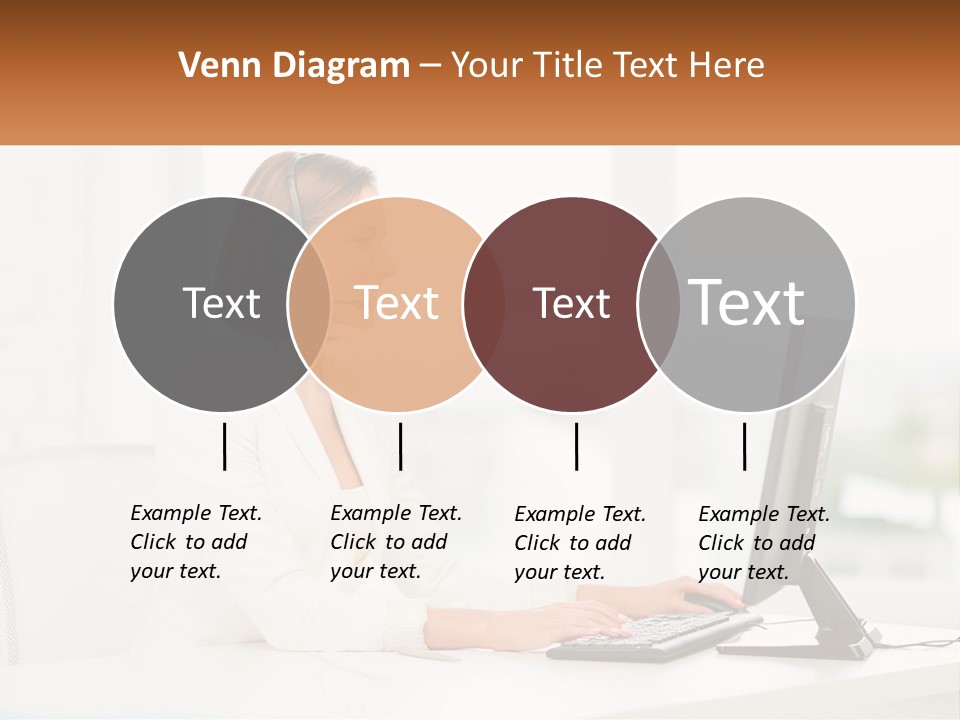 Venn Diagram – Your Title Text Here

Text

Text

Text

Text

Example Text. Click to add your text.

Example Text. Click to add your text.

Example Text. Click to add your text.

Example Text. Click to add your text.